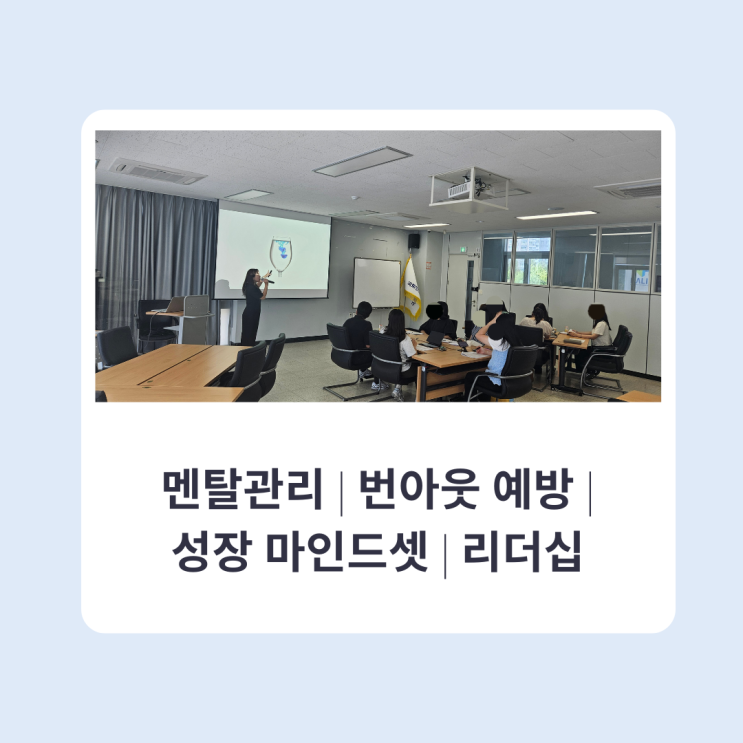 멘탈관리 | 번아웃 예방 |
성장 마인드셋 | 리더십